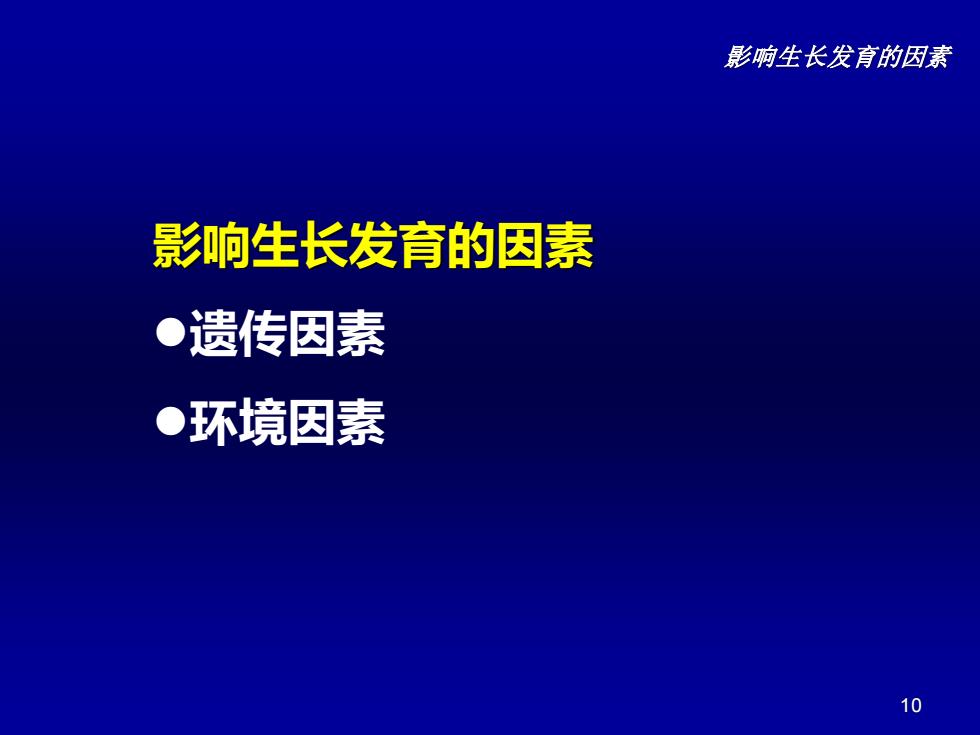 影响生长发育的因素

影响生长发育的因素

●遗传因素

●环境因素

10